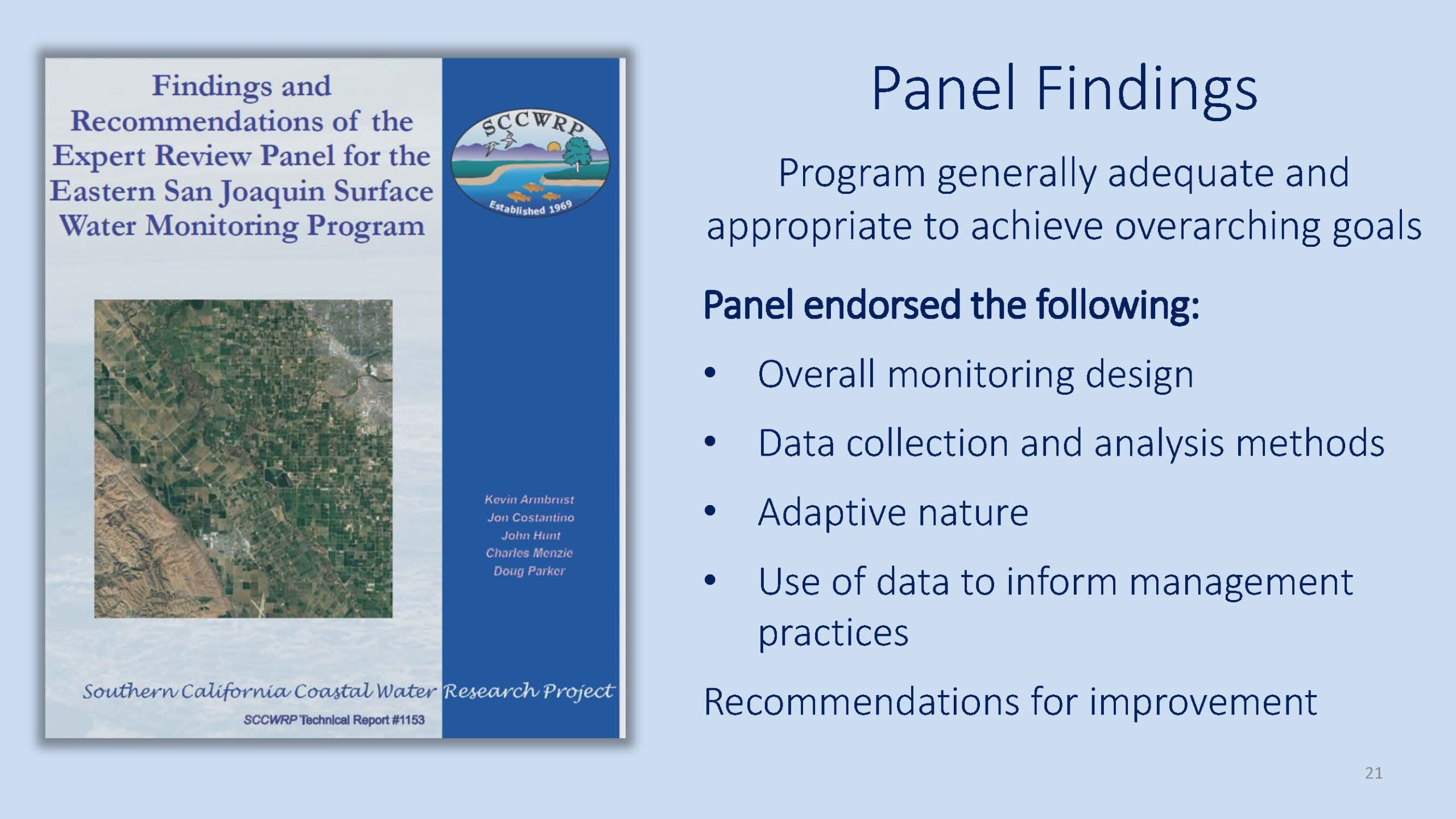 Findings and Recommendations of the Expert Review Panel for the Eastern San Joaquin Surface Water Monitoring Program

SCCWRP

Established 1969

Kevin Armbrust
Jon Costantino
John Hunt
Charles Menzie
Doug Parker

Southern California Coastal Water Research Project

SCCWRP Technical Report #1153

Panel Findings

Program generally adequate and appropriate to achieve overarching goals

Panel endorsed the following:

• Overall monitoring design

• Data collection and analysis methods

• Adaptive nature

• Use of data to inform management practices

Recommendations for improvement

21